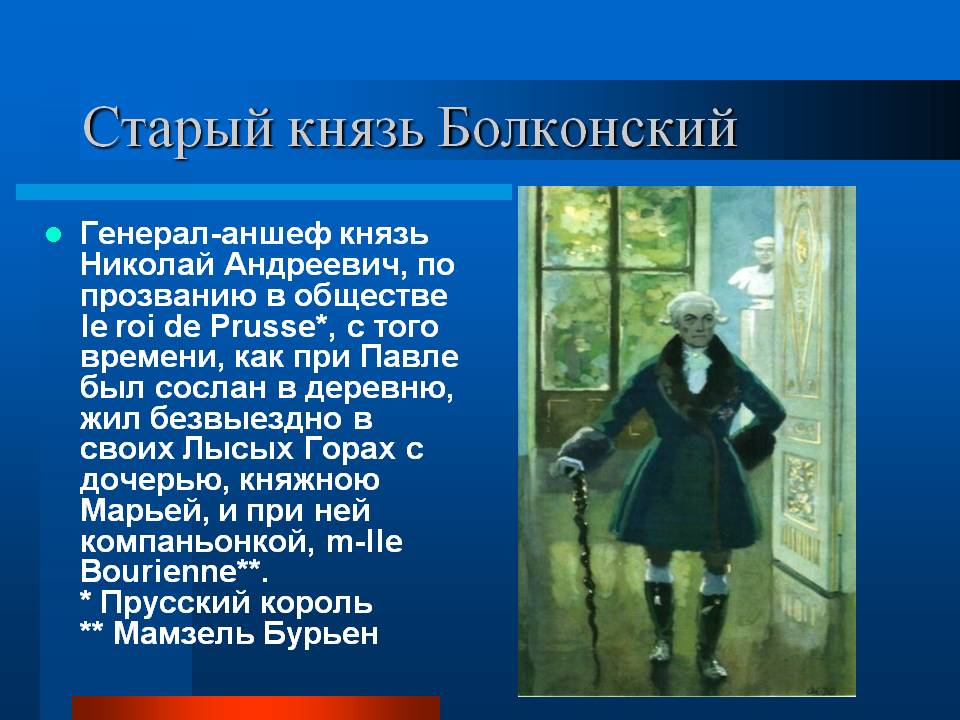 Старый князь Болконский

Генерал-аншеф князь Николай Андреевич, по прозванию в обществе le roi de Prusse*, с того времени, как при Павле был сослан в деревню, жил безвыездно в своих Лысых Горах с дочерью, княжною Марьей, и при ней компаньонкой, m-lle Bourienne**.
* Прусский король
** Мамзель Бурьен